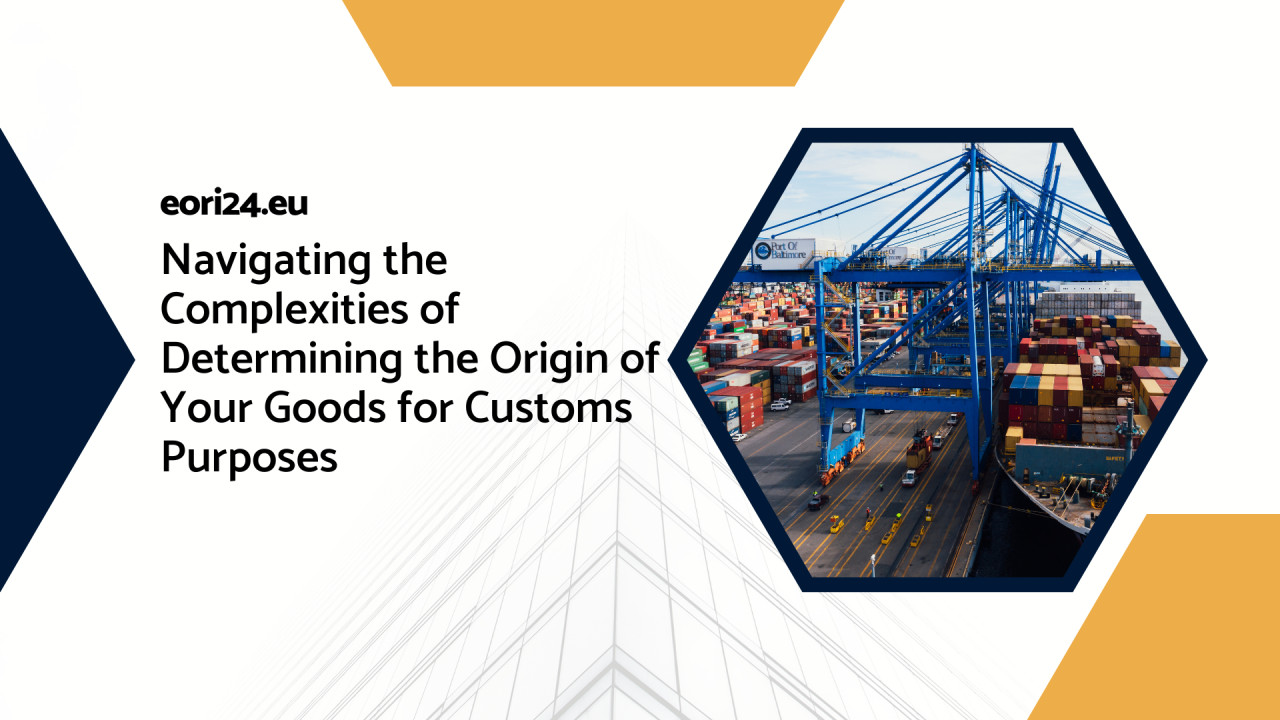 eori24.eu

Navigating the Complexities of Determining the Origin of Your Goods for Customs Purposes

Port Of Baltimore